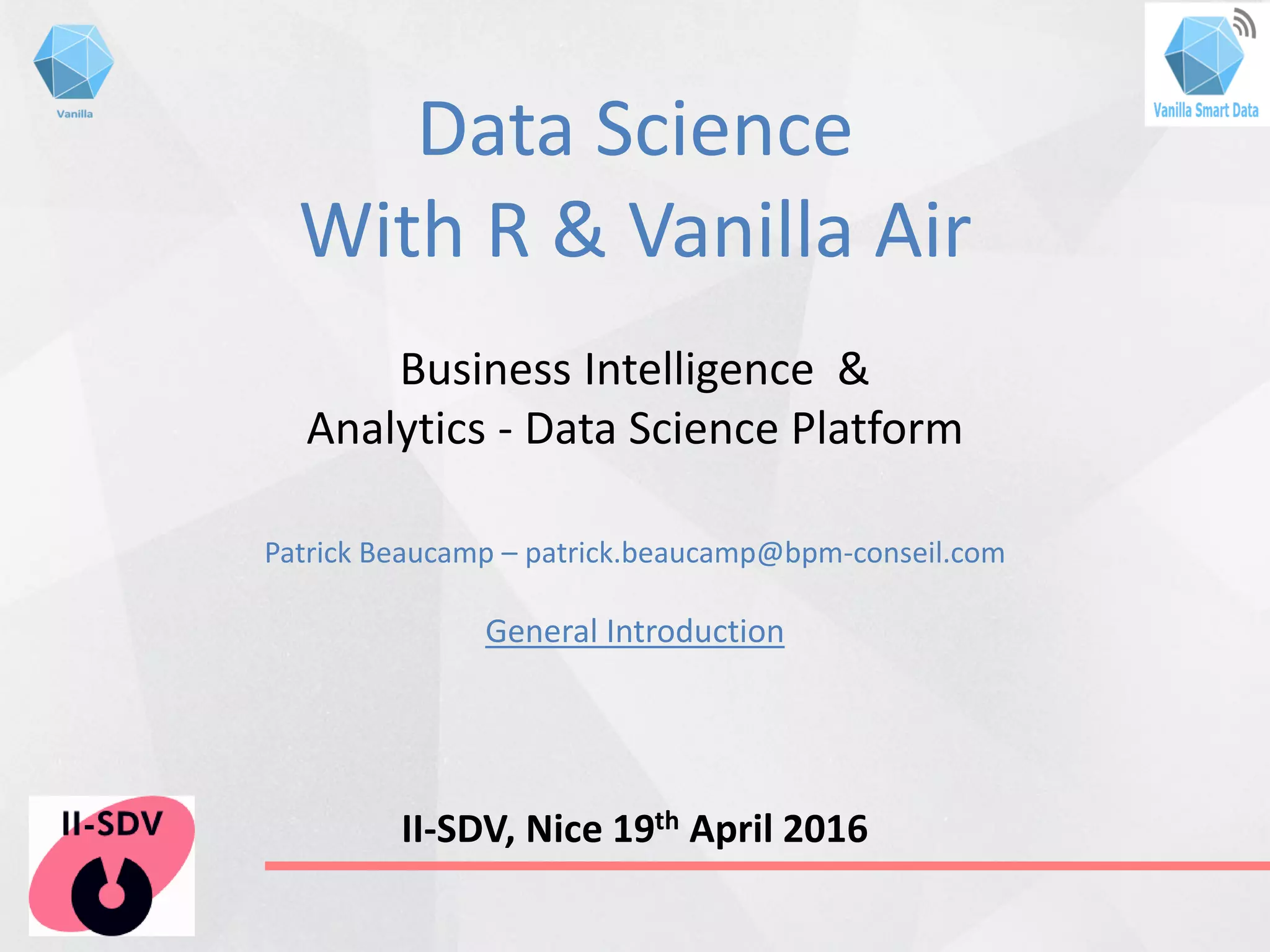 Vanilla

Vanilla Smart Data

Data Science
With R & Vanilla Air

Business Intelligence &
Analytics - Data Science Platform

Patrick Beaucamp – patrick.beaucamp@bpm-conseil.com

General Introduction

II-SDV

II-SDV, Nice 19$^{th}$ April 2016